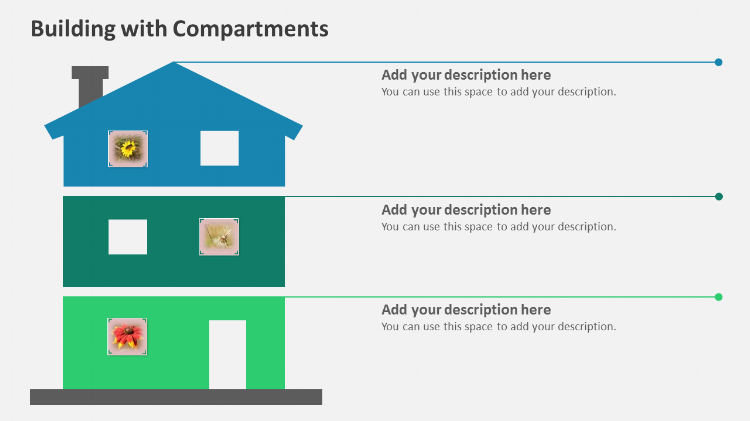 Building with Compartments

Add your description here
You can use this space to add your description.

Add your description here
You can use this space to add your description.

Add your description here
You can use this space to add your description.